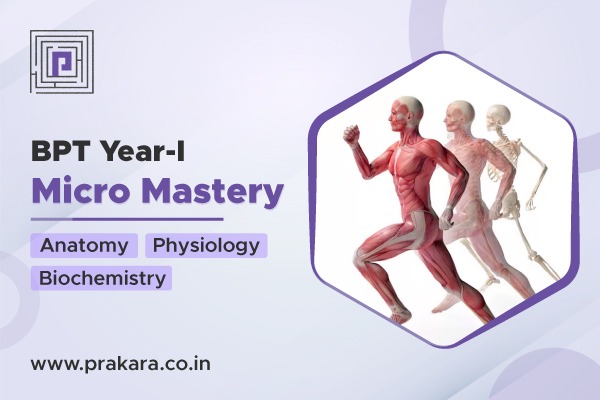 BPT Year-I
Micro Mastery

Anatomy Physiology
Biochemistry

www.prakara.co.in